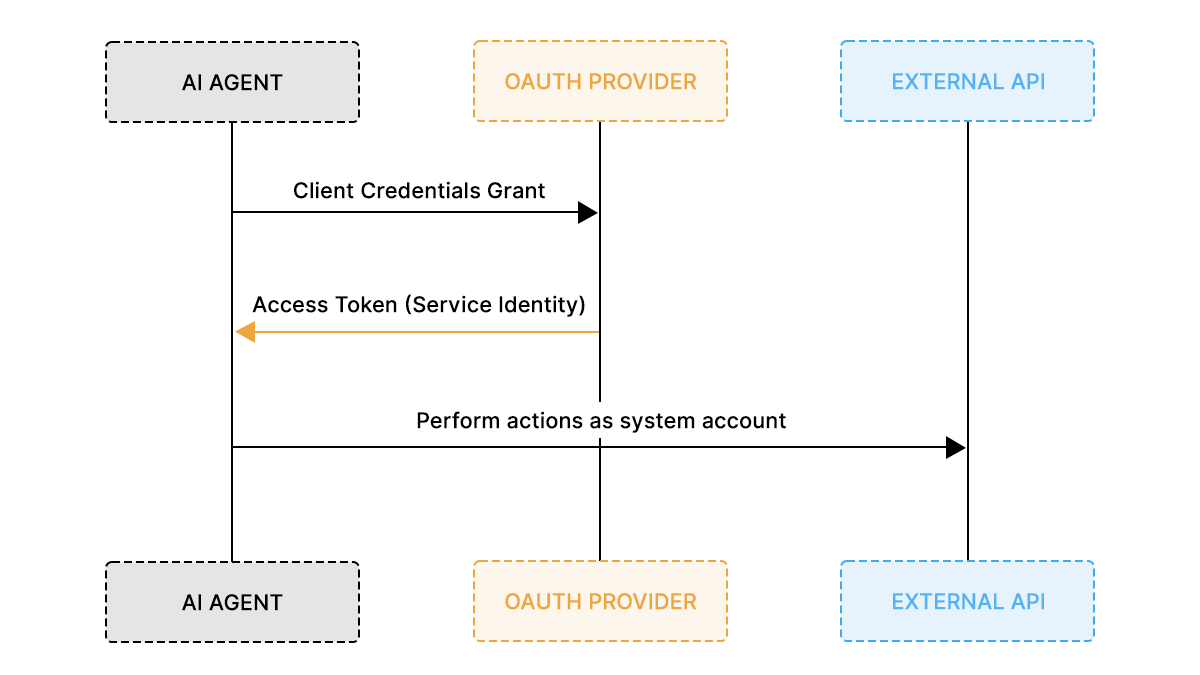 AI AGENT

OAUTH PROVIDER

EXTERNAL API

Client Credentials Grant

Access Token (Service Identity)

Perform actions as system account

AI AGENT

OAUTH PROVIDER

EXTERNAL API